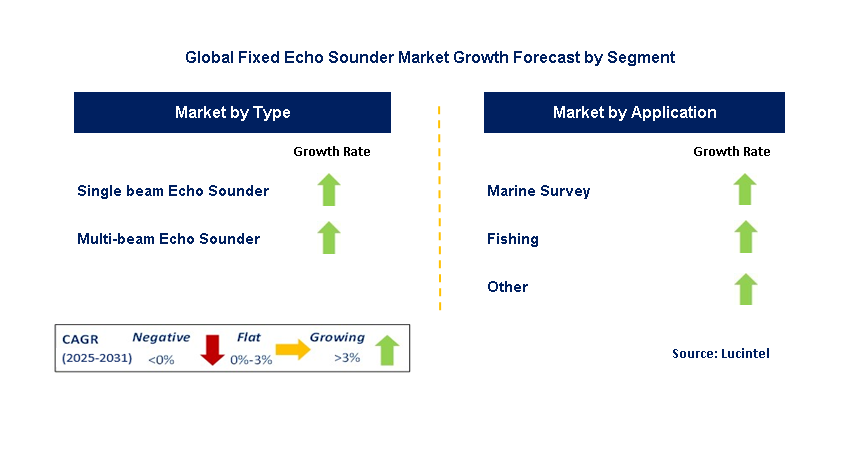 Global Fixed Echo Sounder Market Growth Forecast by Segment

Market by Type

Growth Rate

Single beam Echo Sounder

Multi-beam Echo Sounder

Market by Application

Growth Rate

Marine Survey

Fishing

Other

CAGR (2025-2031) Negative <0% Flat 0%-3% Growing >3%

Source: Lucintel